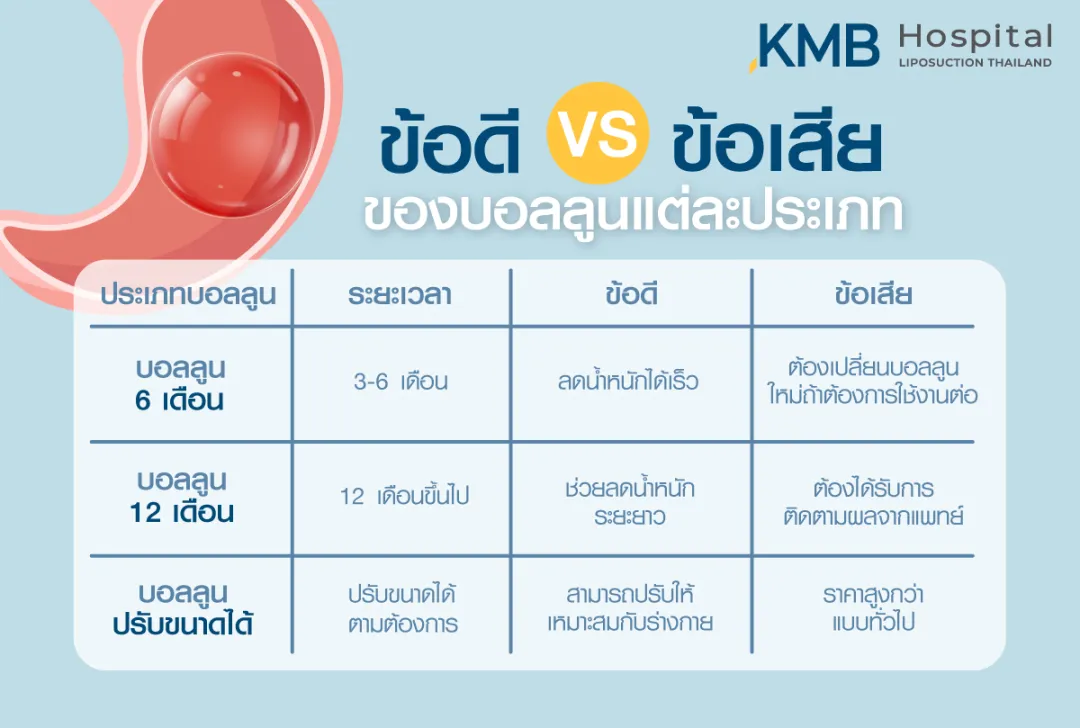 KMB Hospital
LIPOSUCTION THAILAND

ข้อดี VS ข้อเสีย
ของบอลลูนแต่ละประเภท

| ประเภทบอลลูน | ระยะเวลา | ข้อดี | ข้อเสีย |
|---|---|---|---|
| บอลลูน 6 เดือน | 3-6 เดือน | ลดน้ำหนักได้เร็ว | ต้องเปลี่ยนบอลลูนใหม่ถ้าต้องการใช้งานต่อ |
| บอลลูน 12 เดือน | 12 เดือนขึ้นไป | ช่วยลดน้ำหนักระยะยาว | ต้องได้รับการติดตามผลจากแพทย์ |
| บอลลูน ปรับขนาดได้ | ปรับขนาดได้ตามต้องการ | สามารถปรับให้เหมาะสมกับร่างกาย | ราคาสูงกว่าแบบทั่วไป |